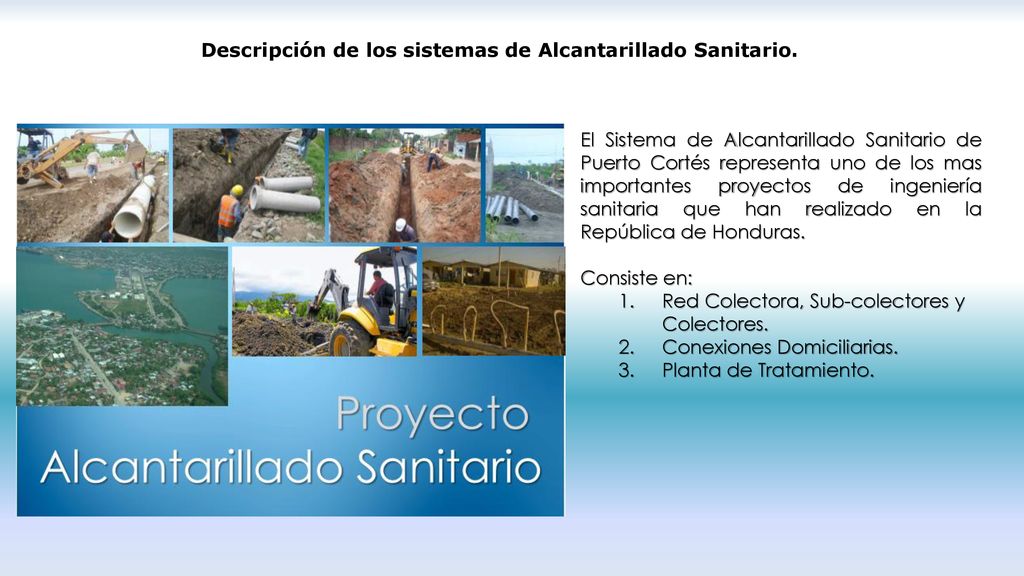 Descripción de los sistemas de Alcantarillado Sanitario.

Proyecto
Alcantarillado Sanitario

El Sistema de Alcantarillado Sanitario de Puerto Cortés representa uno de los mas importantes proyectos de ingeniería sanitaria que han realizado en la República de Honduras.

Consiste en:
1. Red Colectora, Sub-colectores y Colectores.
2. Conexiones Domiciliarias.
3. Planta de Tratamiento.